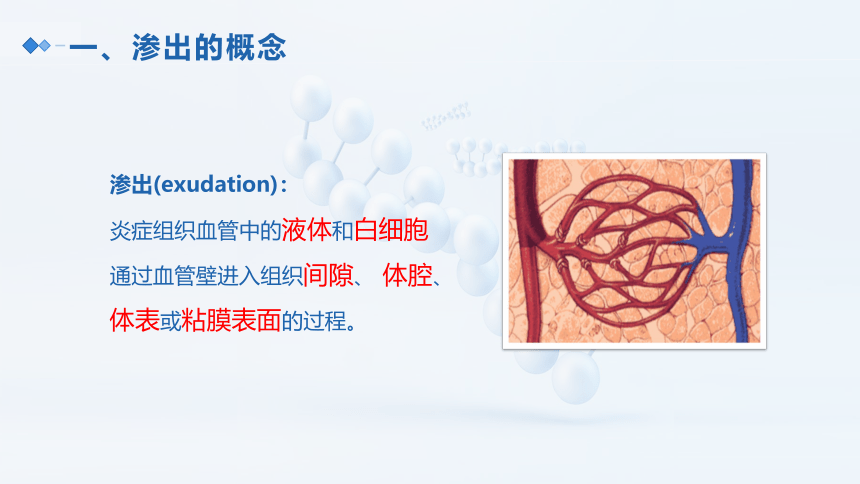 一、渗出的概念

渗出(exudation)：

炎症组织血管中的液体和白细胞通过血管壁进入组织间隙、 体腔、体表或粘膜表面的过程。